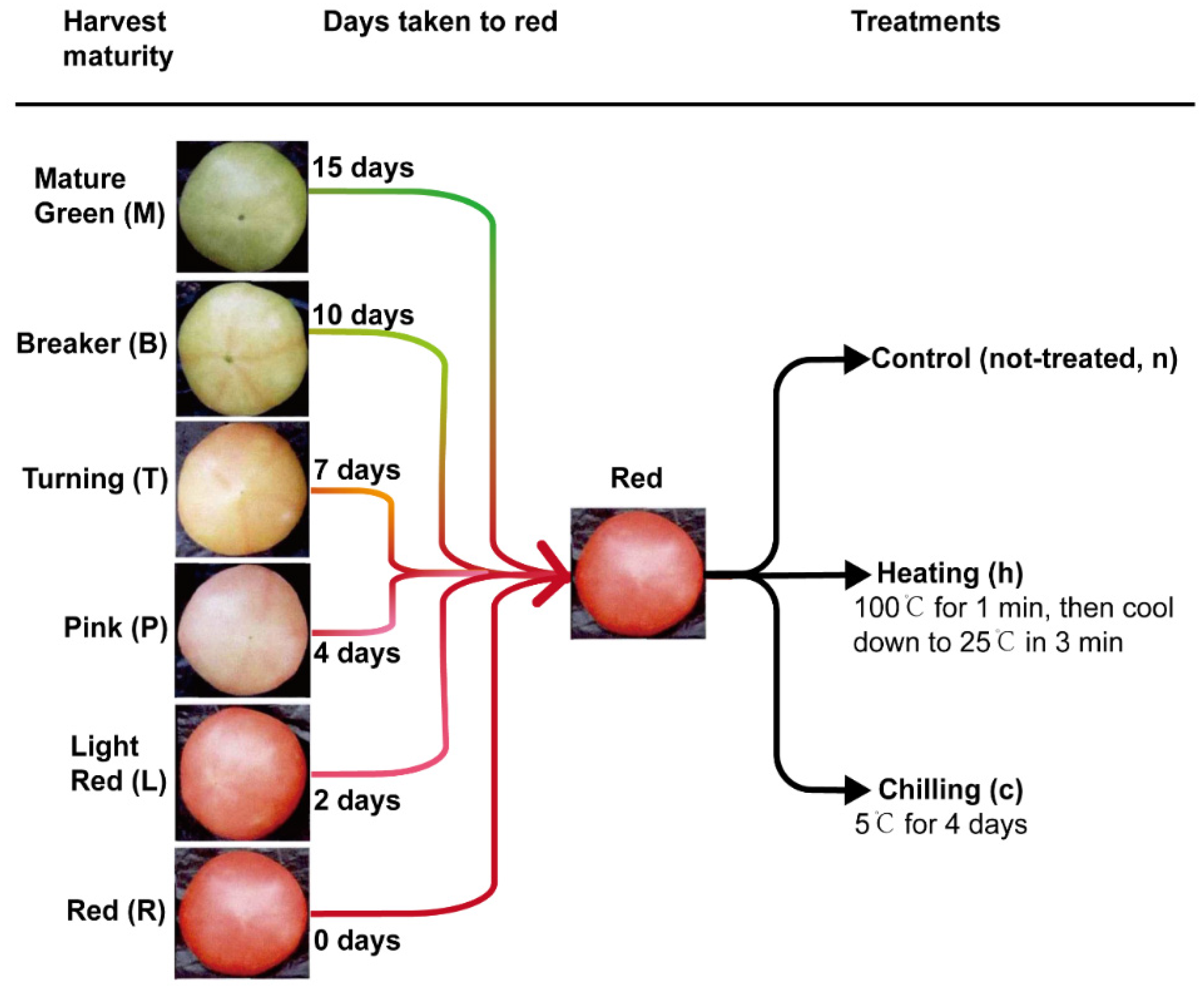 Harvest maturity

Days taken to red

Treatments

Mature Green (M)

15 days

Breaker (B)

10 days

Turning (T)

7 days

Pink (P)

4 days

Light Red (L)

2 days

Red (R)

0 days

Red

Control (not-treated, n)

Heating (h)
100℃ for 1 min, then cool down to 25℃ in 3 min

Chilling (c)
5℃ for 4 days